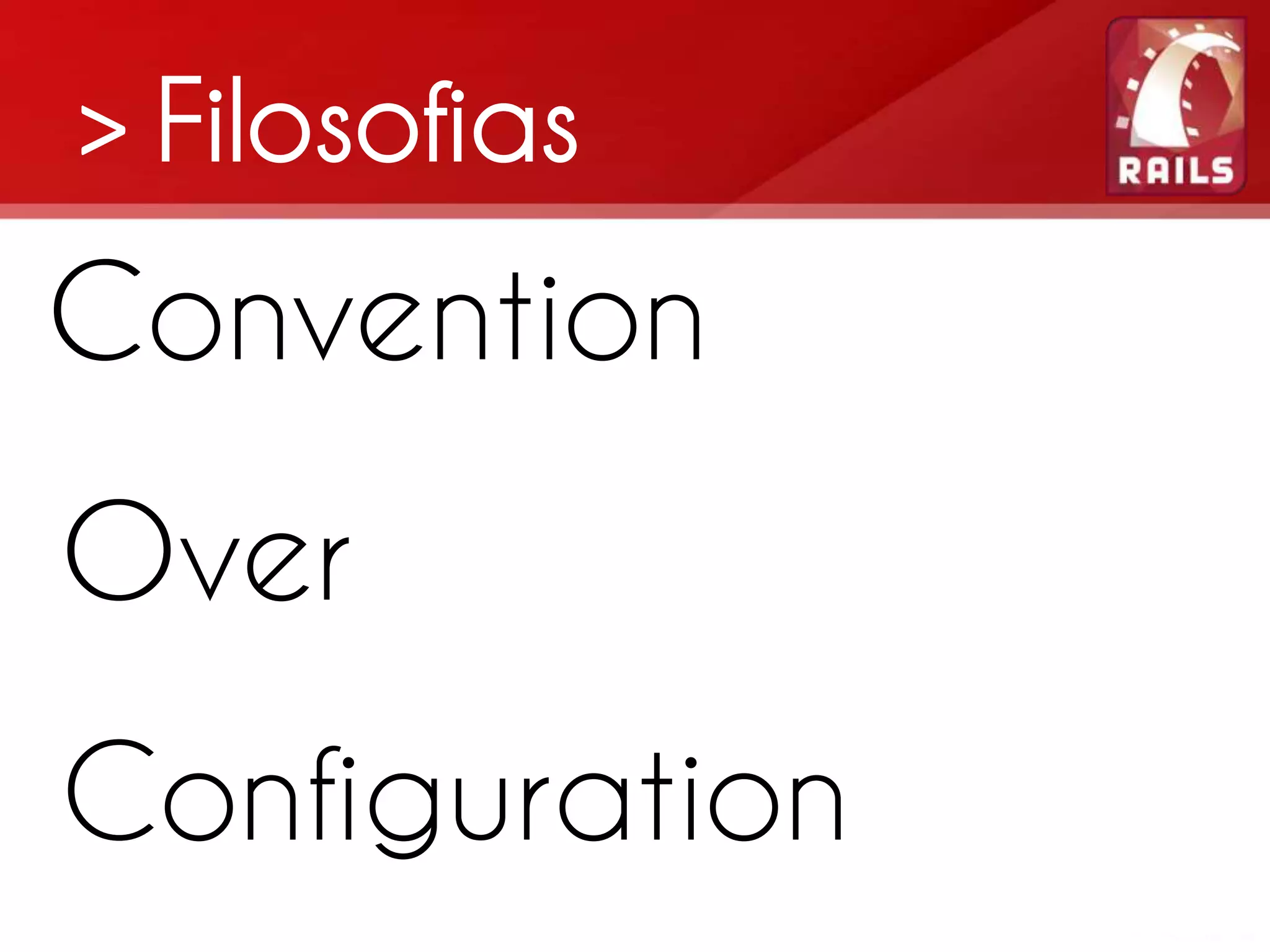 > Filosofias

RAILS

Convention

Over

Configuration